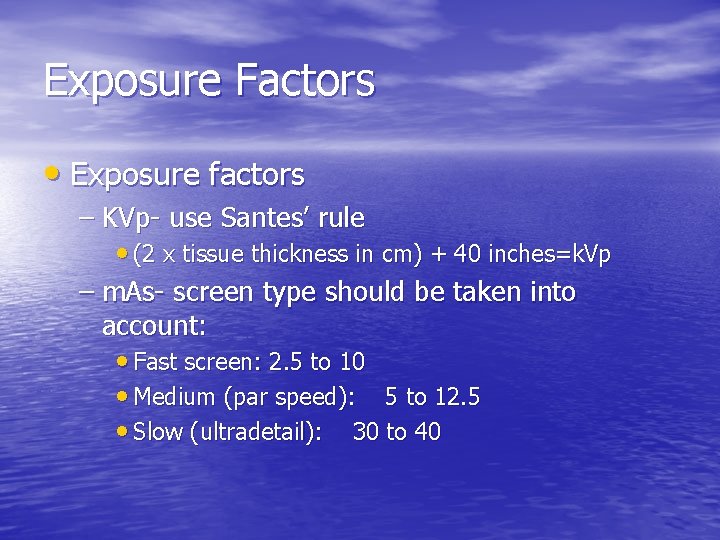 Exposure Factors

• Exposure factors
– KVp- use Santes' rule
• (2 x tissue thickness in cm) + 40 inches=kVp
– mAs- screen type should be taken into account:
• Fast screen: 2.5 to 10
• Medium (par speed): 5 to 12.5
• Slow (ultradetail): 30 to 40